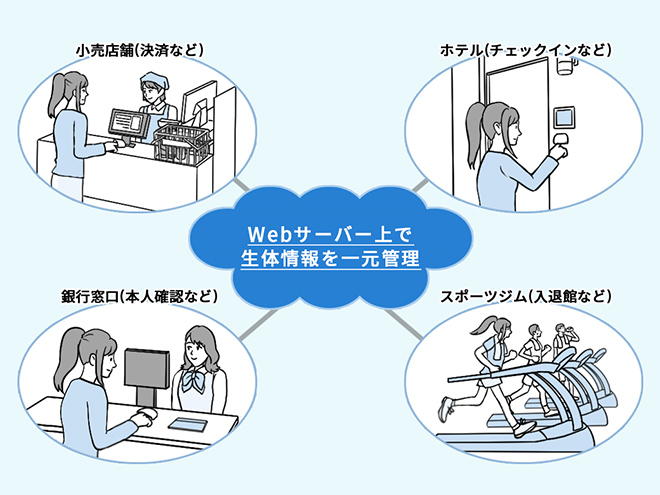 小売店舗(決済など)

ホテル(チェックインなど)

Webサーバー上で
生体情報を一元管理

銀行窓口(本人確認など)

スポーツジム(入退館など)